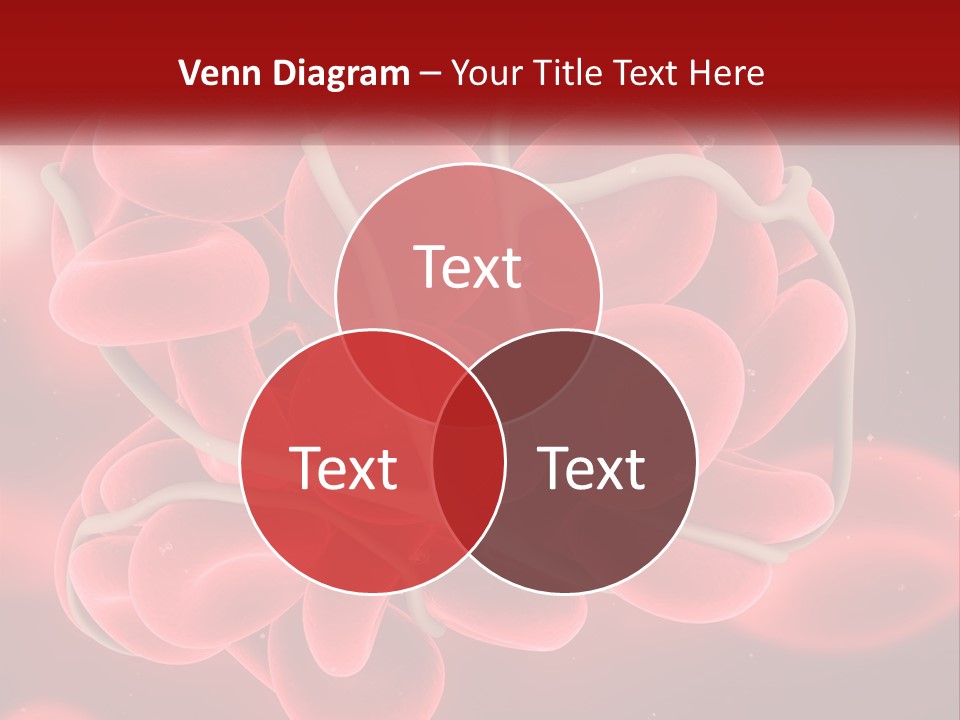 Venn Diagram – Your Title Text Here

Text

Text

Text